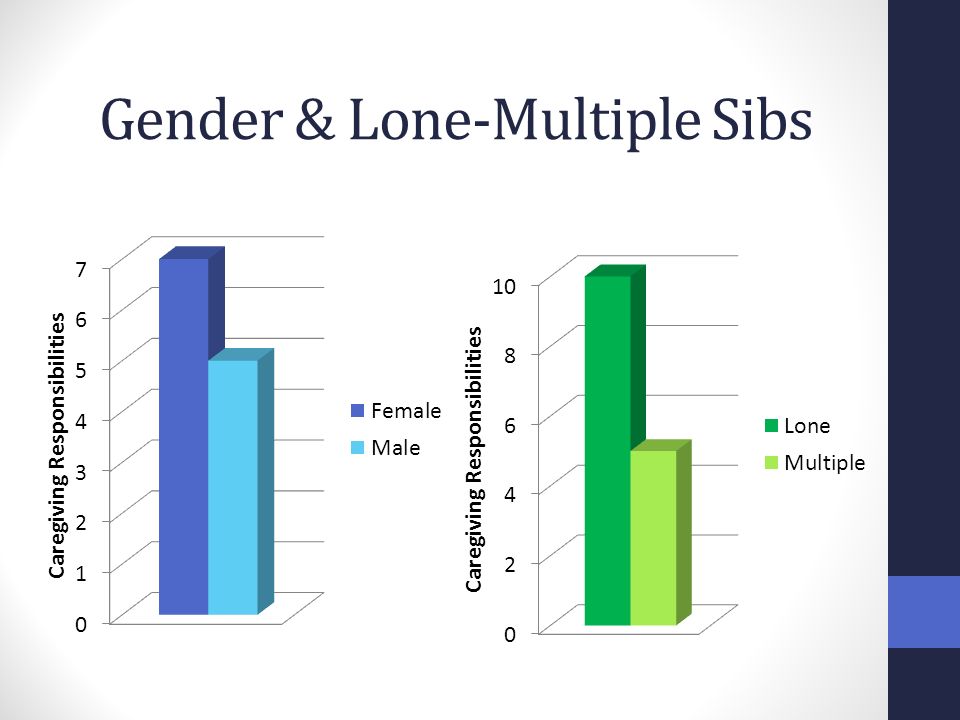 Gender & Lone-Multiple Sibs

Caregiving Responsibilities
7
6
5
4
3
2
1
0

Female
Male

Caregiving Responsibilities
10
8
6
4
2
0

Lone
Multiple